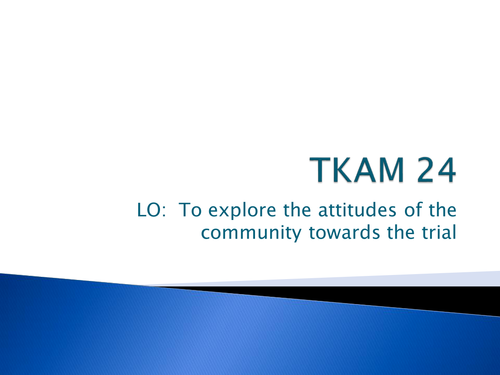 TKAM 24

LO: To explore the attitudes of the community towards the trial